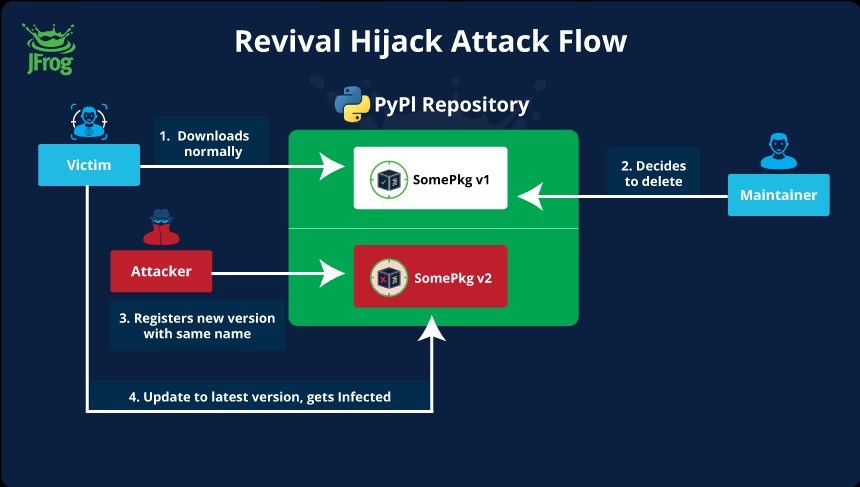 JFrog

Revival Hijack Attack Flow

PyPI Repository

Victim

1. Downloads normally

SomePkg v1

2. Decides to delete

Maintainer

Attacker

SomePkg v2

3. Registers new version with same name

4. Update to latest version, gets Infected